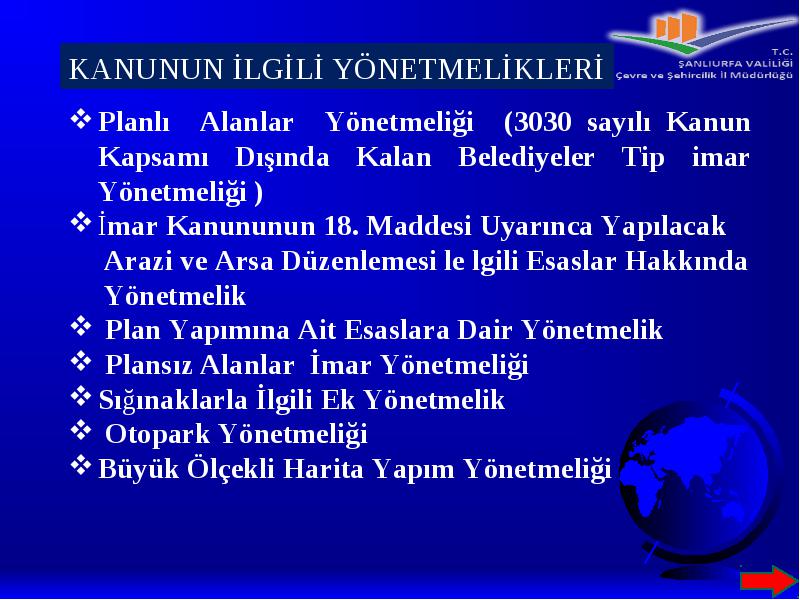 T.C.
ŞANLIURFA VALİLİĞİ
Çevre ve Şehircilik İl Müdürlüğü

KANUNUN İLGİLİ YÖNETMELİKLERİ

❖ Planlı Alanlar Yönetmeliği (3030 sayılı Kanun Kapsamı Dışında Kalan Belediyeler Tip imar Yönetmeliği )
❖ İmar Kanununun 18. Maddesi Uyarınca Yapılacak Arazi ve Arsa Düzenlemesi le lgili Esaslar Hakkında Yönetmelik
❖ Plan Yapımına Ait Esaslara Dair Yönetmelik
❖ Plansız Alanlar İmar Yönetmeliği
❖ Sığınaklarla İlgili Ek Yönetmelik
❖ Otopark Yönetmeliği
❖ Büyük Ölçekli Harita Yapım Yönetmeliği